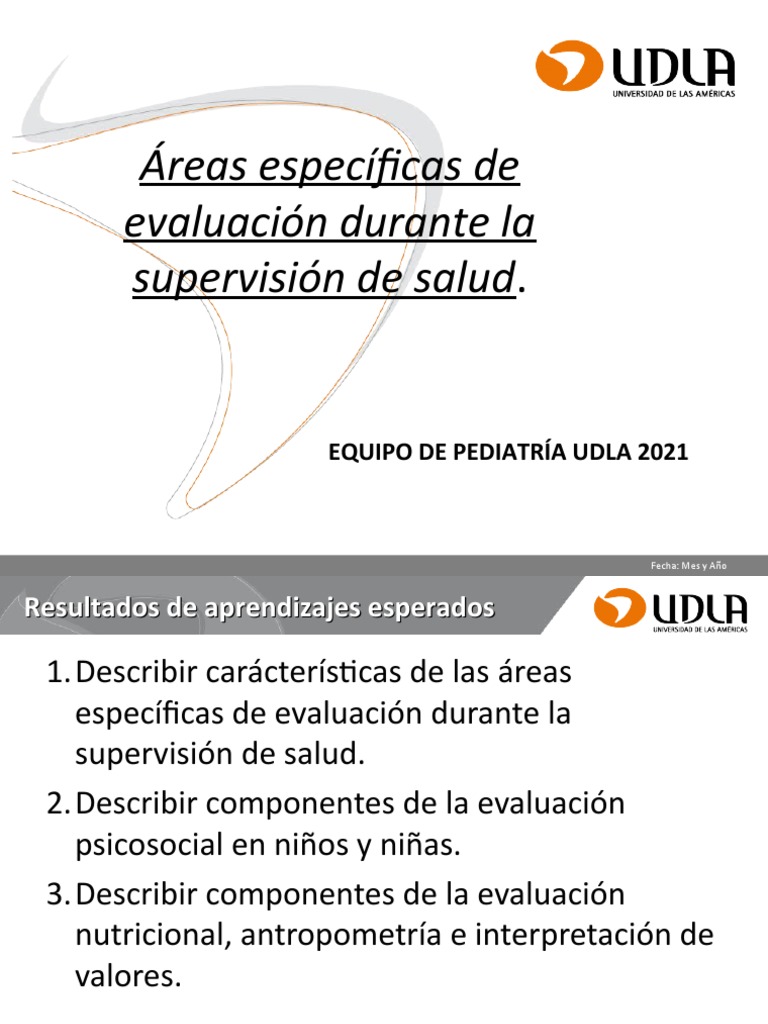 UDLA
UNIVERSIDAD DE LAS AMÉRICAS

Áreas específicas de evaluación durante la supervisión de salud.

EQUIPO DE PEDIATRÍA UDLA 2021

Fecha: Mes y Año

Resultados de aprendizajes esperados

UDLA
UNIVERSIDAD DE LAS AMÉRICAS

1. Describir carácterísticas de las áreas específicas de evaluación durante la supervisión de salud.
2. Describir componentes de la evaluación psicosocial en niños y niñas.
3. Describir componentes de la evaluación nutricional, antropometría e interpretación de valores.